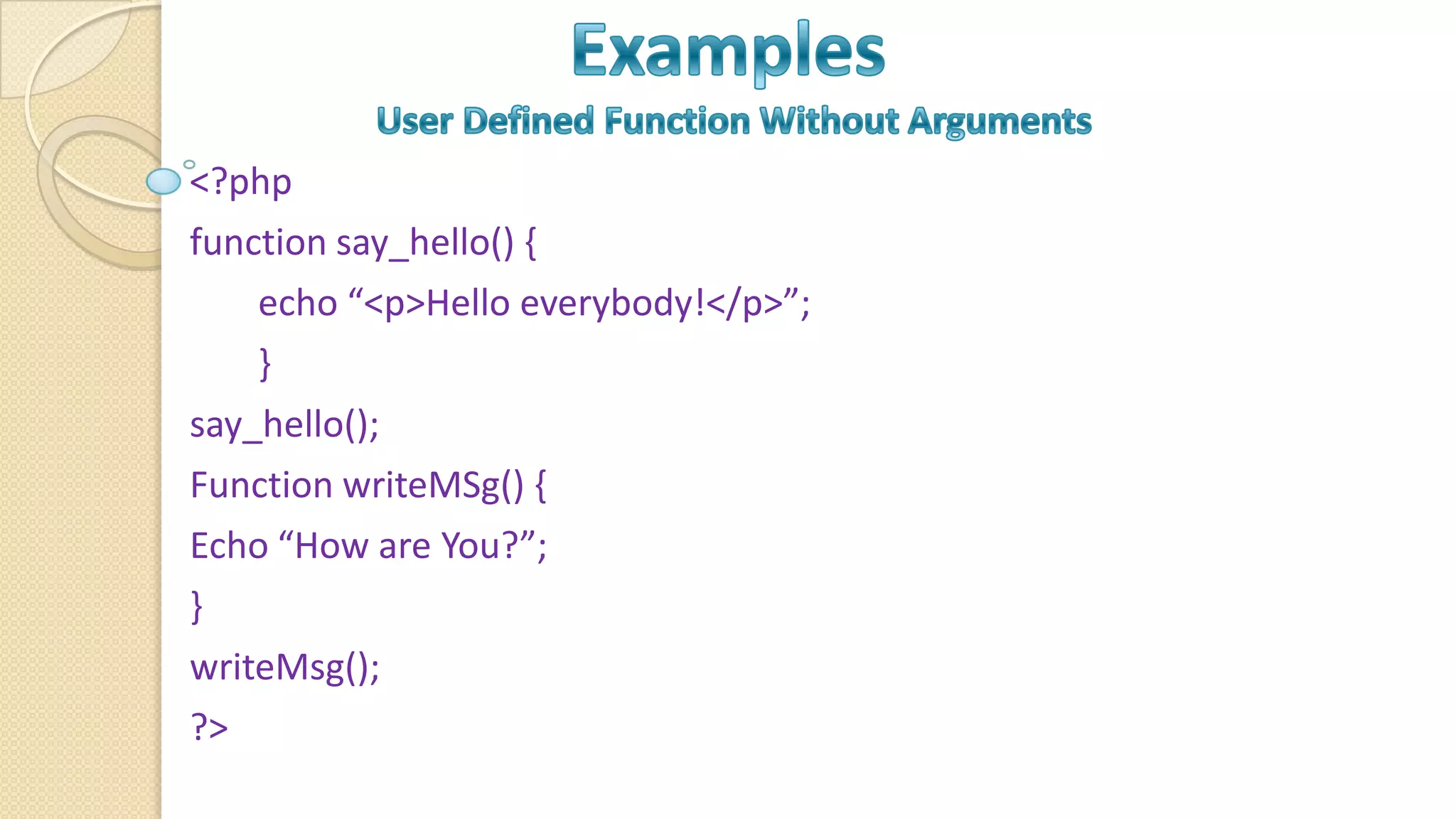 Examples

User Defined Function Without Arguments

<?php

function say_hello() {

echo “<p>Hello everybody!</p>”;

}

say_hello();

Function writeMSg() {

Echo “How are You?”;

}

writeMsg();

?>